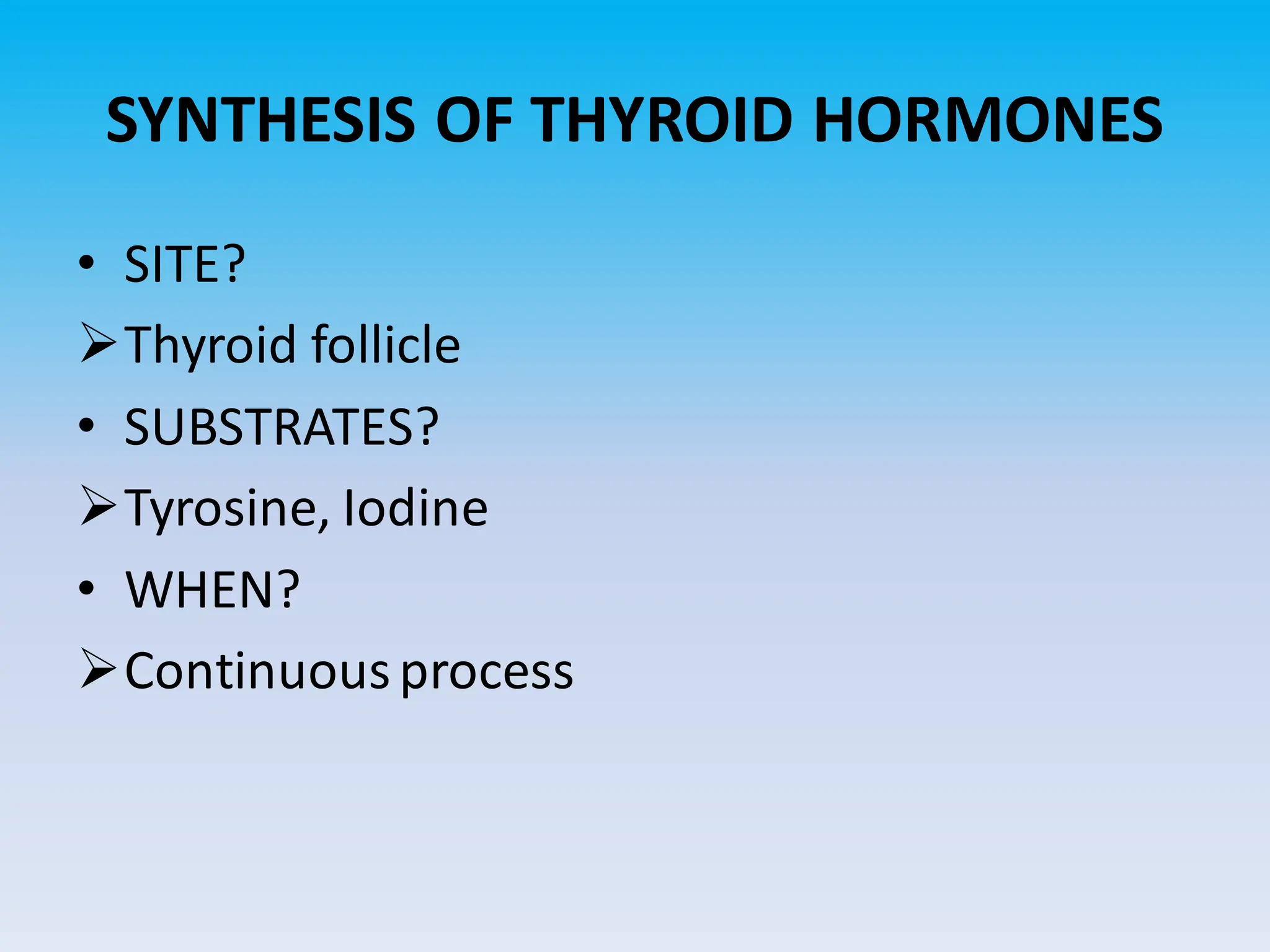 SYNTHESIS OF THYROID HORMONES

• SITE?
➢ Thyroid follicle
• SUBSTRATES?
➢ Tyrosine, Iodine
• WHEN?
➢ Continuous process